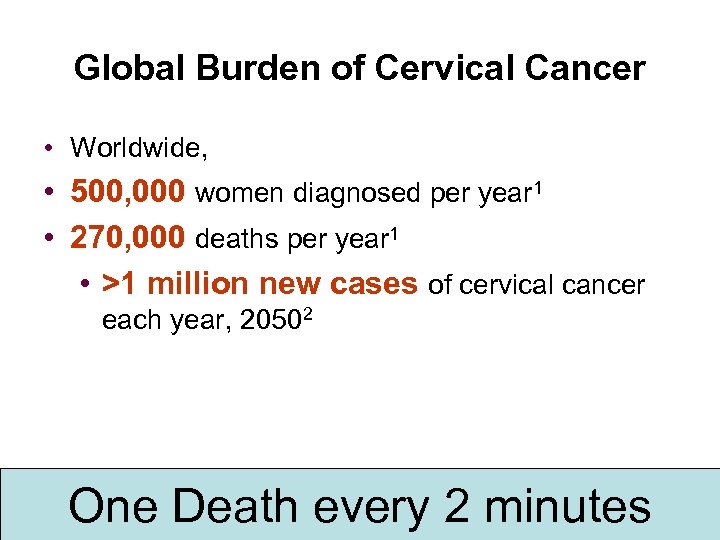 Global Burden of Cervical Cancer

• Worldwide,
• 500,000 women diagnosed per year$^1$
• 270,000 deaths per year$^1$
  • >1 million new cases of cervical cancer each year, 2050$^2$

One Death every 2 minutes